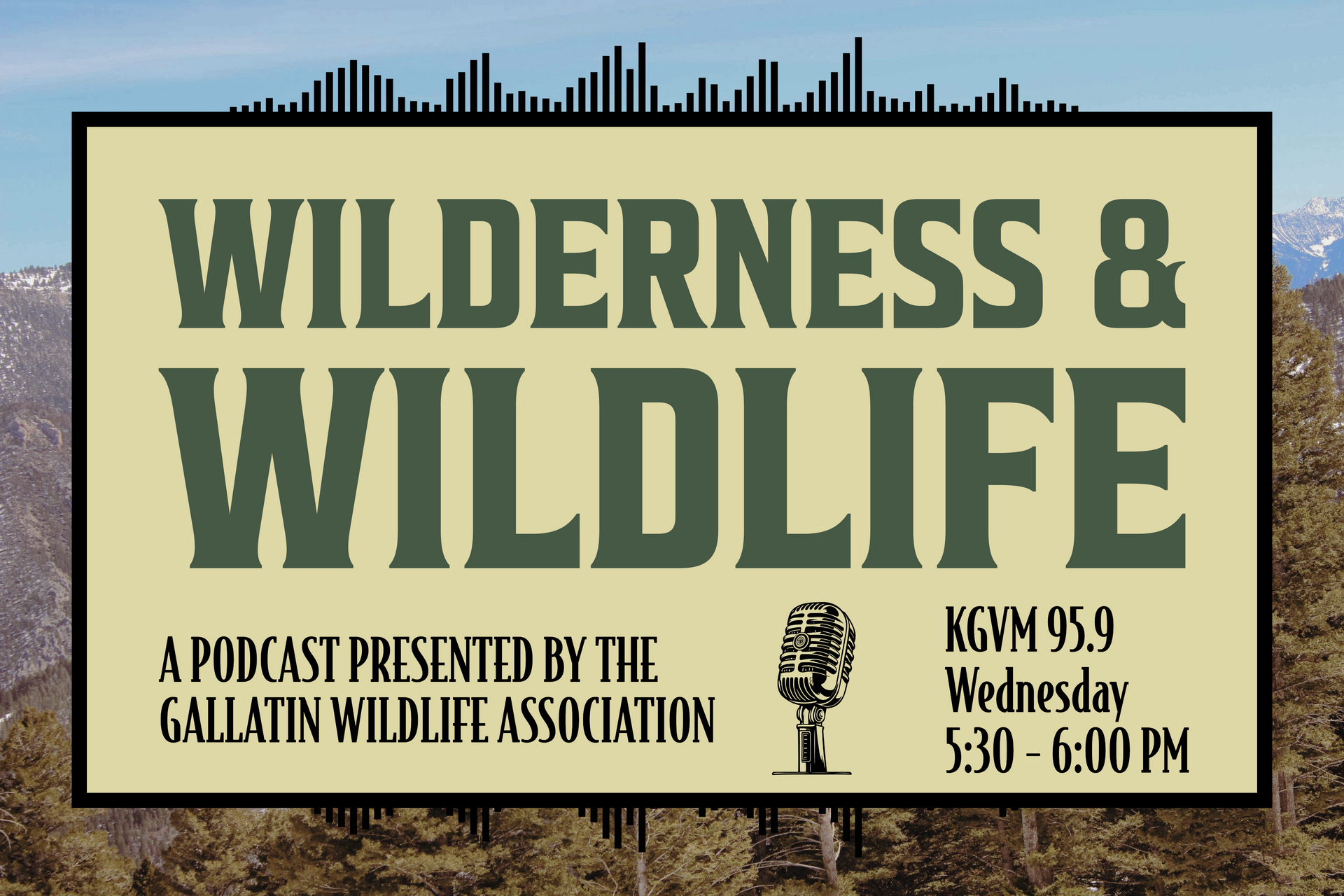 WILDERNESS &
WILDLIFE

A PODCAST PRESENTED BY THE GALLATIN WILDLIFE ASSOCIATION

KGVM 95.9
Wednesday
5:30 - 6:00 PM